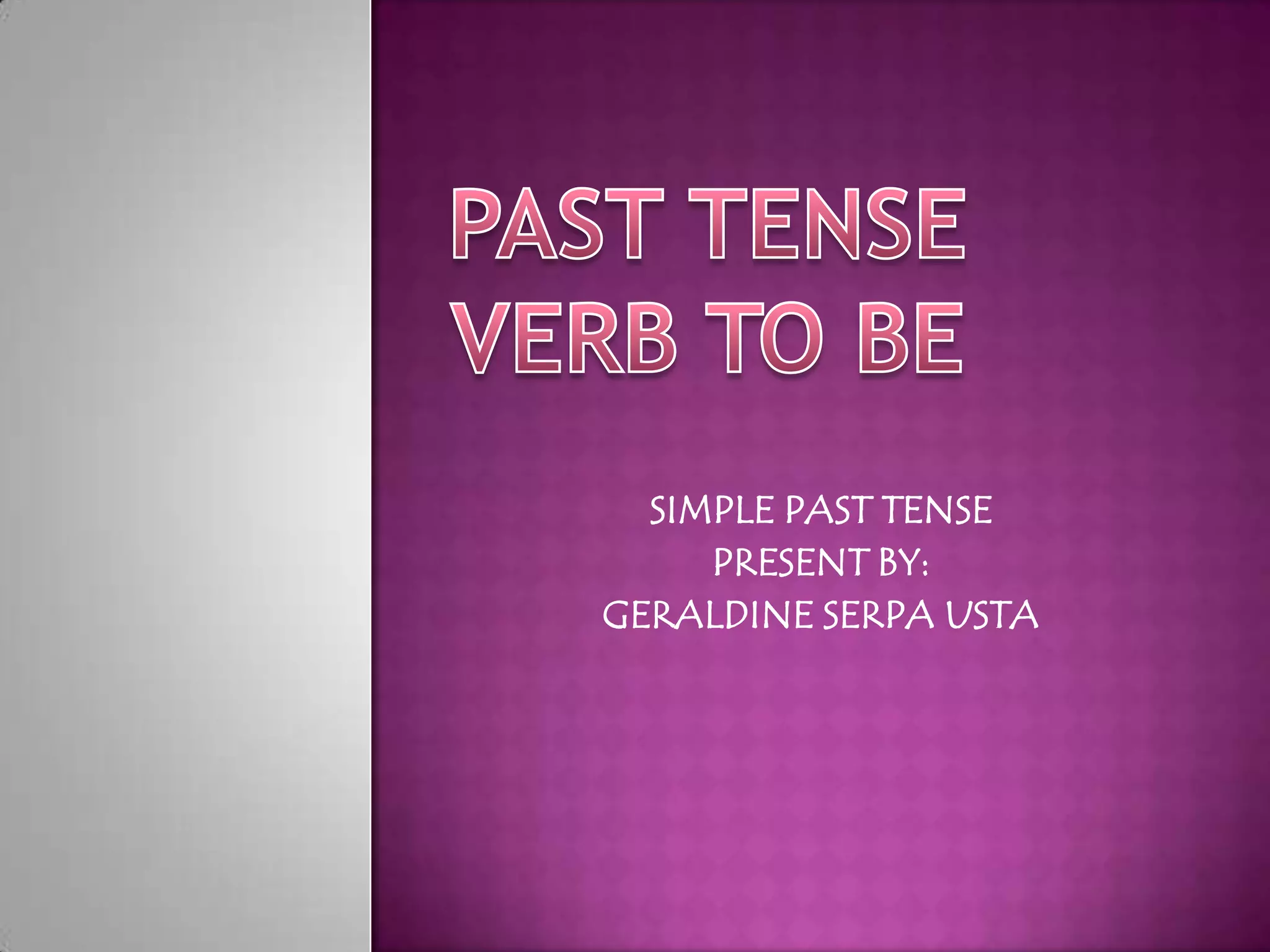 PAST TENSE VERB TO BE

SIMPLE PAST TENSE
PRESENT BY:
GERALDINE SERPA USTA